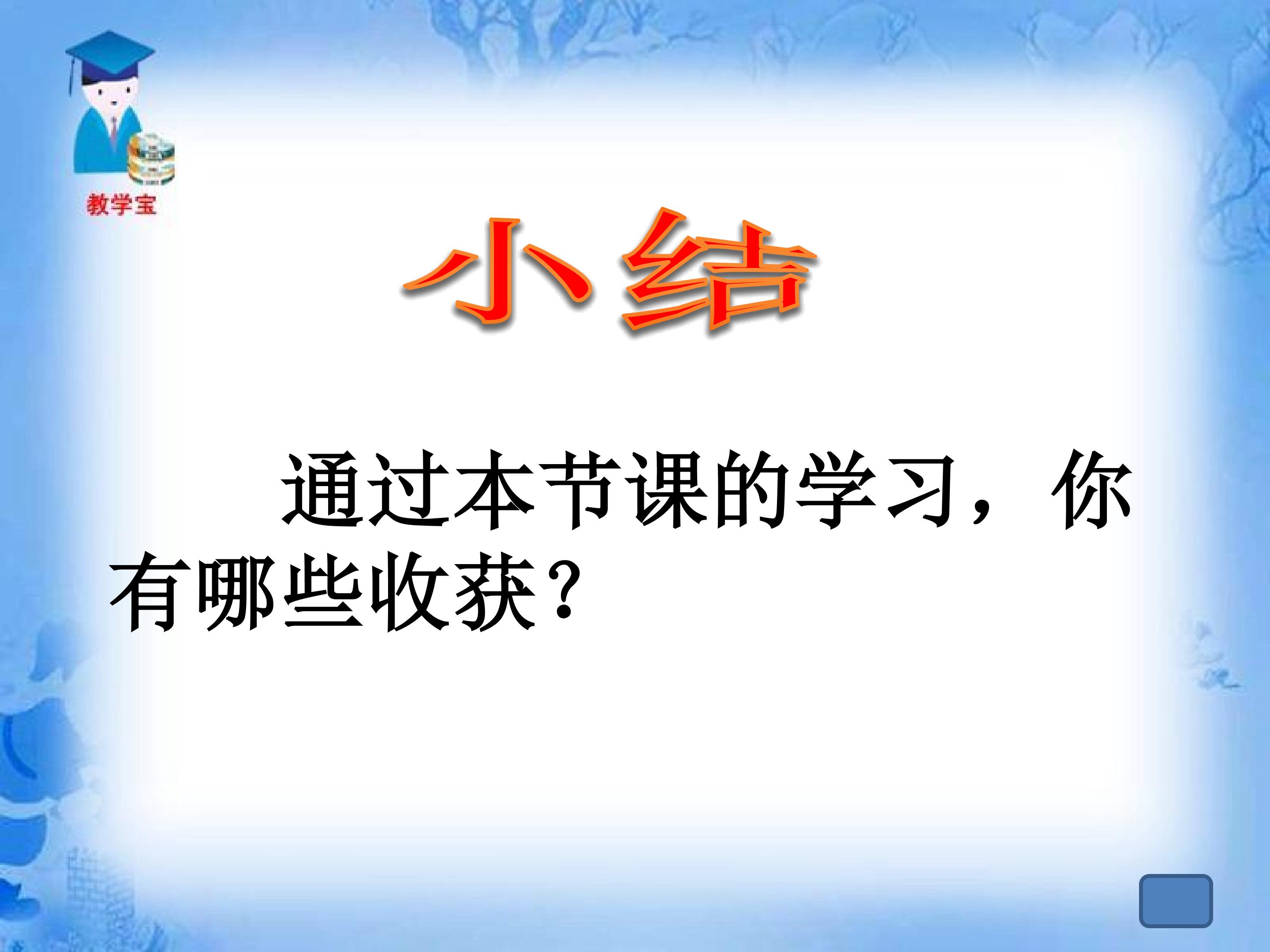 教学宝

小结

通过本节课的学习，你有哪些收获？